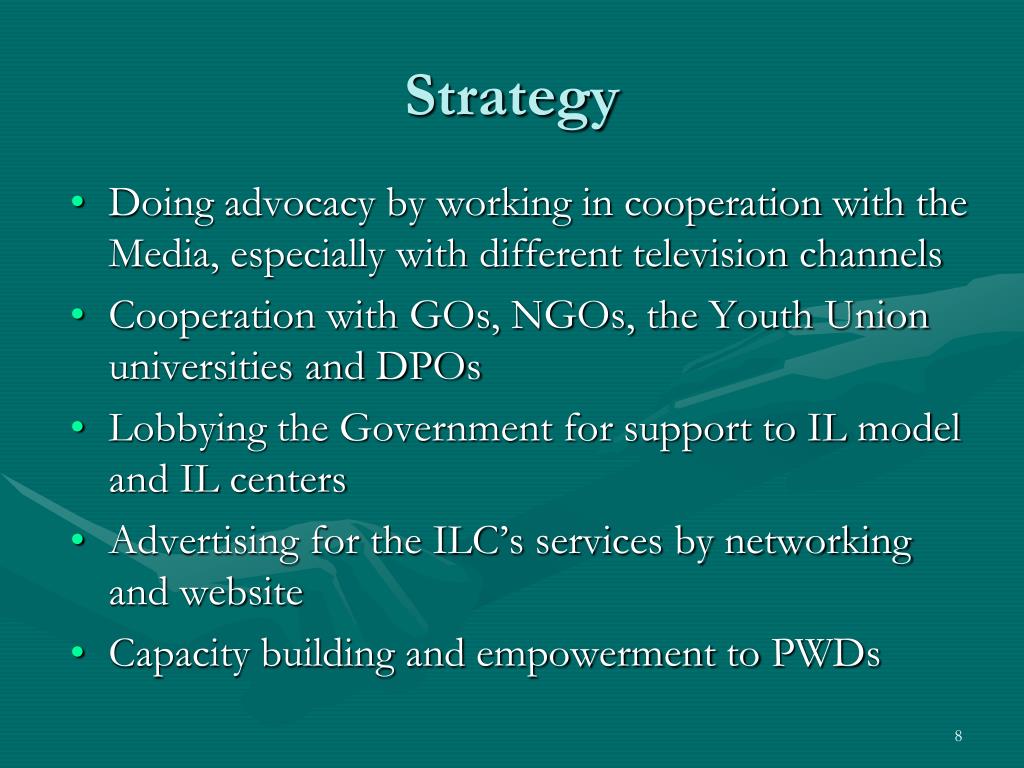 Strategy

• Doing advocacy by working in cooperation with the Media, especially with different television channels
• Cooperation with GOs, NGOs, the Youth Union universities and DPOs
• Lobbying the Government for support to IL model and IL centers
• Advertising for the ILC's services by networking and website
• Capacity building and empowerment to PWDs

8